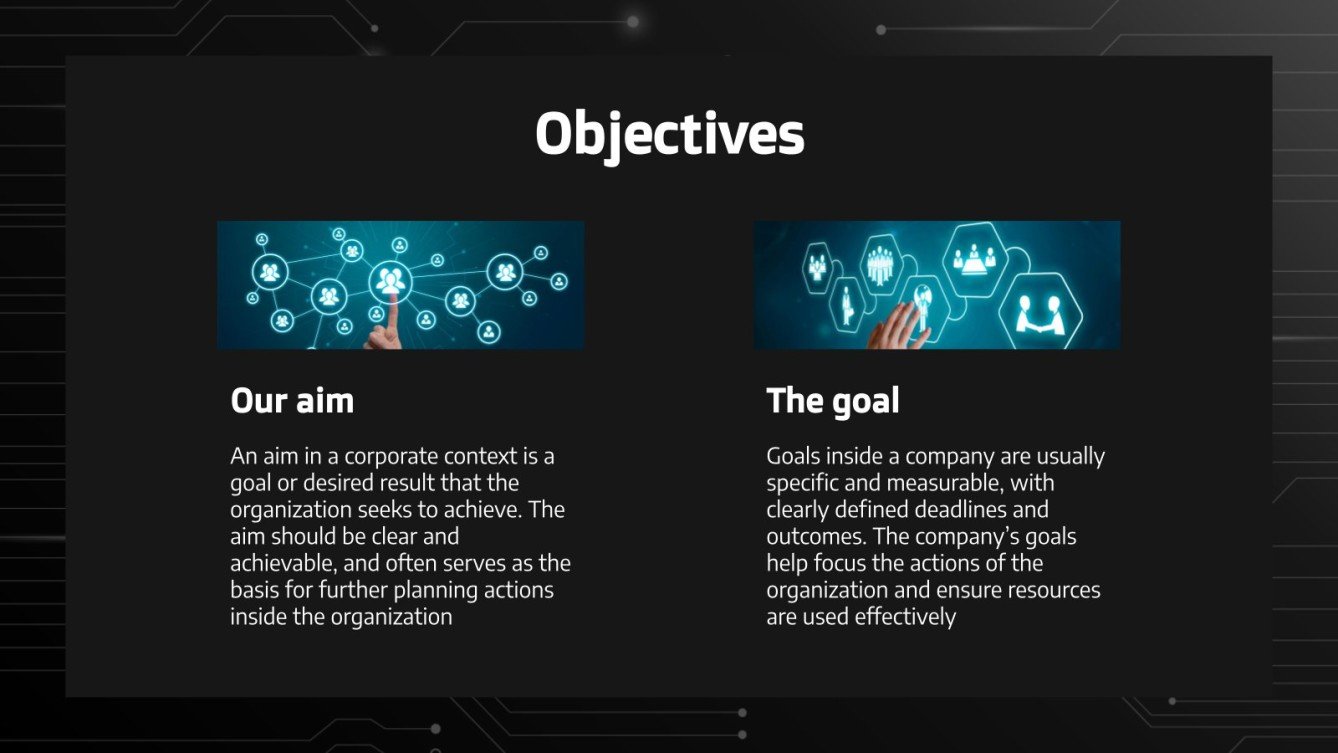 Objectives

Our aim

An aim in a corporate context is a goal or desired result that the organization seeks to achieve. The aim should be clear and achievable, and often serves as the basis for further planning actions inside the organization

The goal

Goals inside a company are usually specific and measurable, with clearly defined deadlines and outcomes. The company's goals help focus the actions of the organization and ensure resources are used effectively